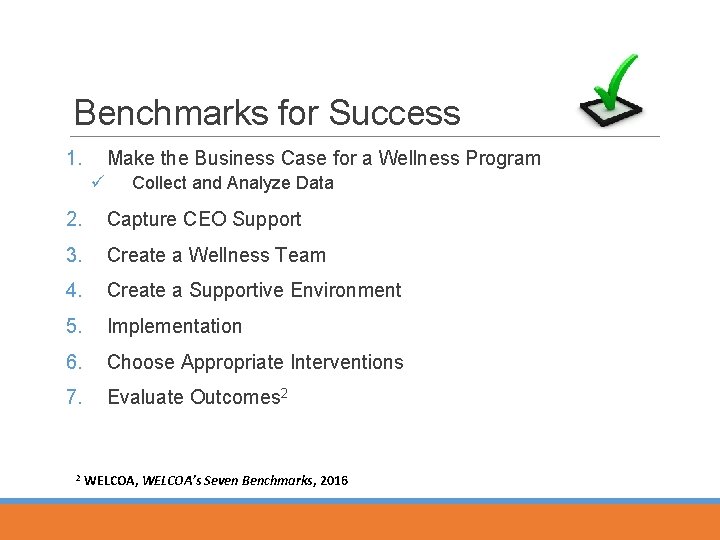 Benchmarks for Success

1. Make the Business Case for a Wellness Program
✓ Collect and Analyze Data
2. Capture CEO Support
3. Create a Wellness Team
4. Create a Supportive Environment
5. Implementation
6. Choose Appropriate Interventions
7. Evaluate Outcomes$^2$

$^2$ WELCOA, WELCOA's Seven Benchmarks, 2016